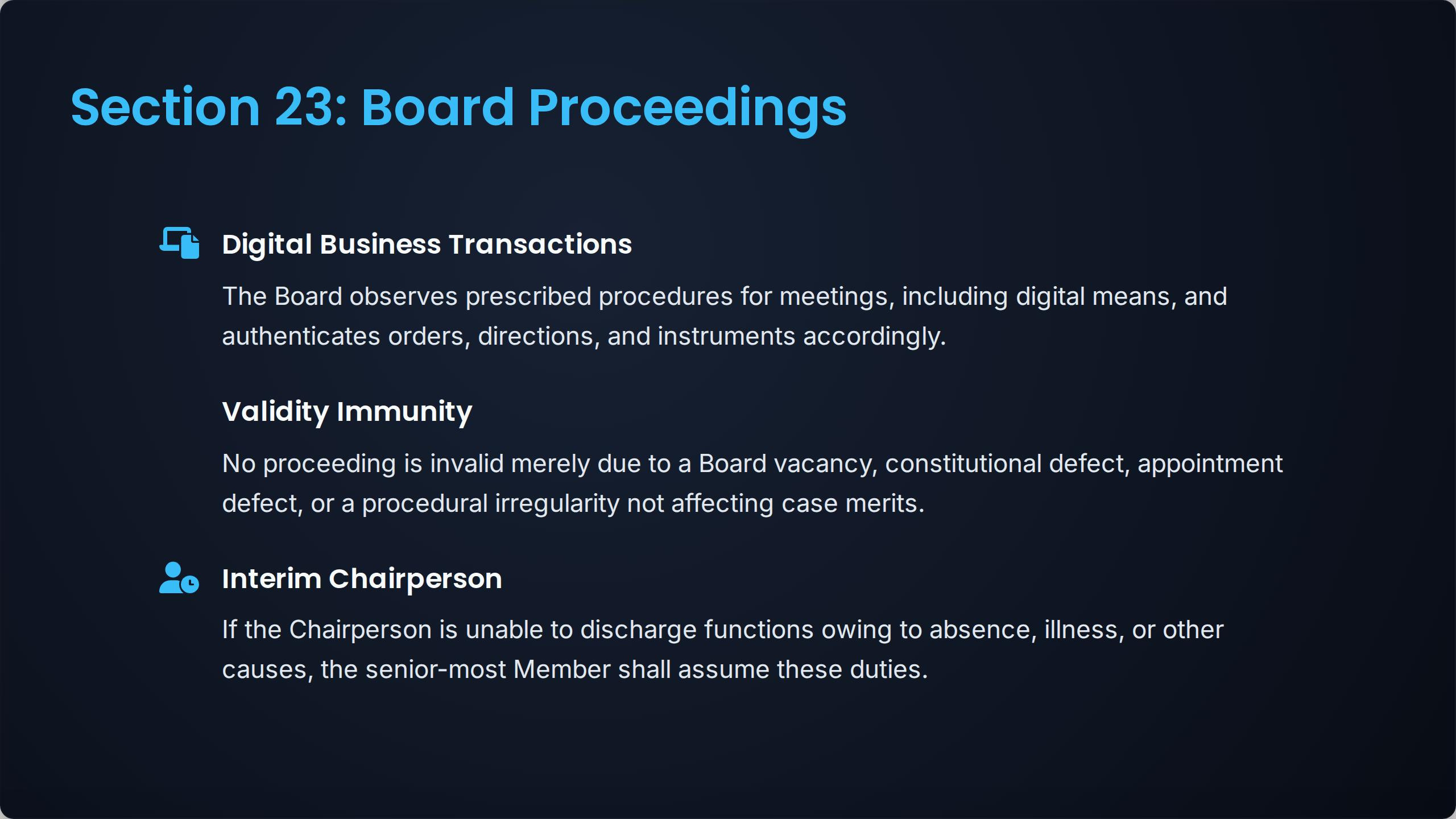 Section 23: Board Proceedings

Digital Business Transactions

The Board observes prescribed procedures for meetings, including digital means, and authenticates orders, directions, and instruments accordingly.

Validity Immunity

No proceeding is invalid merely due to a Board vacancy, constitutional defect, appointment defect, or a procedural irregularity not affecting case merits.

Interim Chairperson

If the Chairperson is unable to discharge functions owing to absence, illness, or other causes, the senior-most Member shall assume these duties.